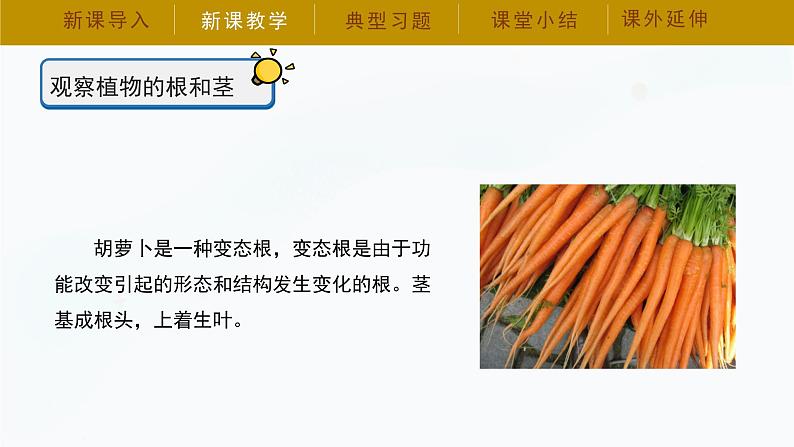 新课导入　新课教学　典型习题　课堂小结　课外延伸

观察植物的根和茎

胡萝卜是一种变态根，变态根是由于功能改变引起的形态和结构发生变化的根。茎基成根头，上着生叶。